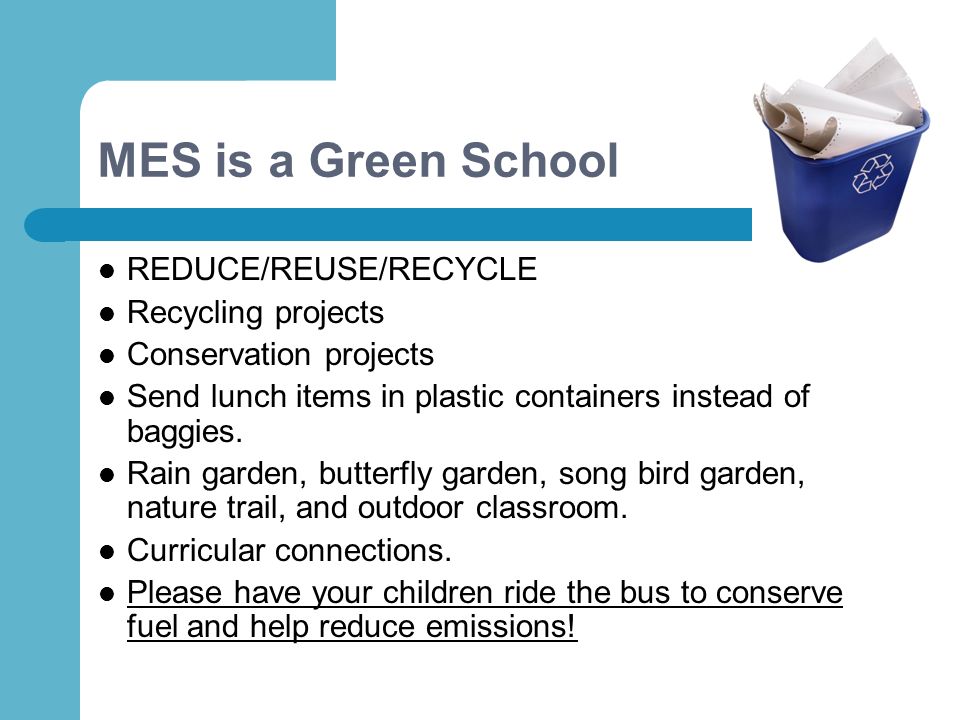 MES is a Green School

- REDUCE/REUSE/RECYCLE
- Recycling projects
- Conservation projects
- Send lunch items in plastic containers instead of baggies.
- Rain garden, butterfly garden, song bird garden, nature trail, and outdoor classroom.
- Curricular connections.
- Please have your children ride the bus to conserve fuel and help reduce emissions!